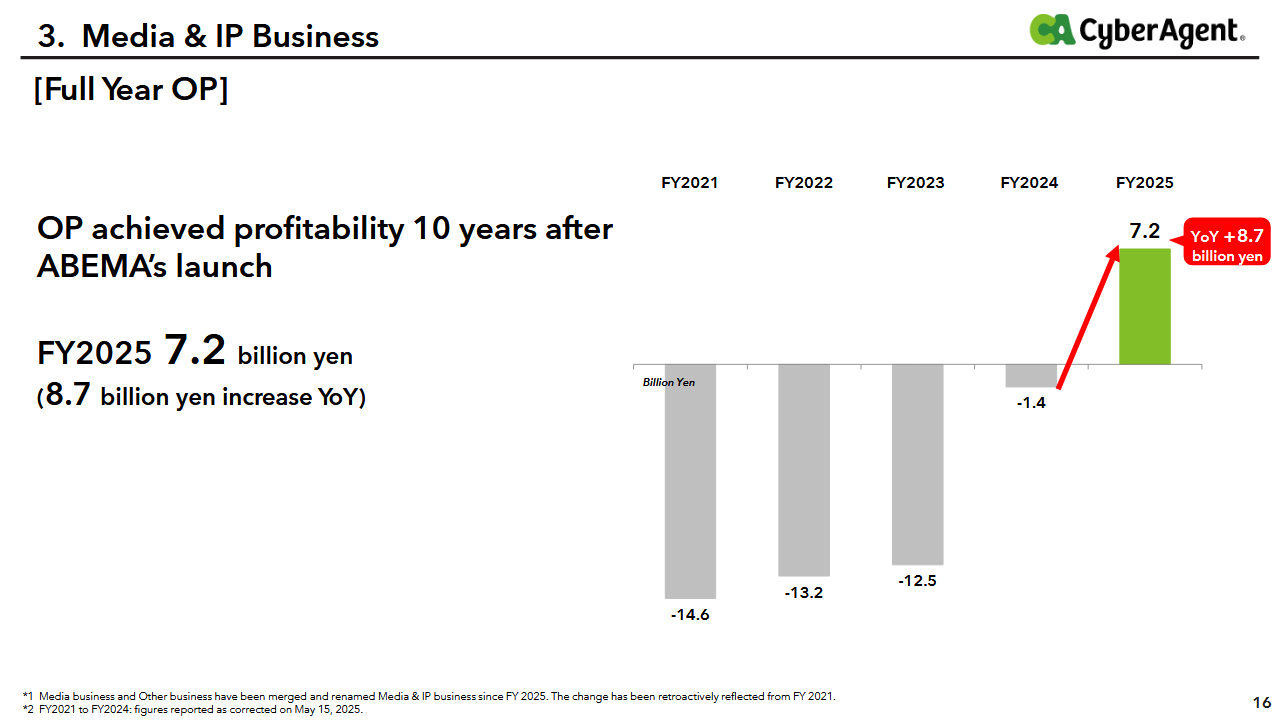 3. Media & IP Business

CyberAgent.

[Full Year OP]

OP achieved profitability 10 years after ABEMA's launch

FY2025 7.2 billion yen
(8.7 billion yen increase YoY)

FY2021
FY2022
FY2023
FY2024
FY2025

Billion Yen

-14.6
-13.2
-12.5
-1.4
7.2

YoY +8.7 billion yen

*1 Media business and Other business have been merged and renamed Media & IP business since FY 2025. The change has been retroactively reflected from FY 2021.
*2 FY2021 to FY2024: figures reported as corrected on May 15, 2025.

16